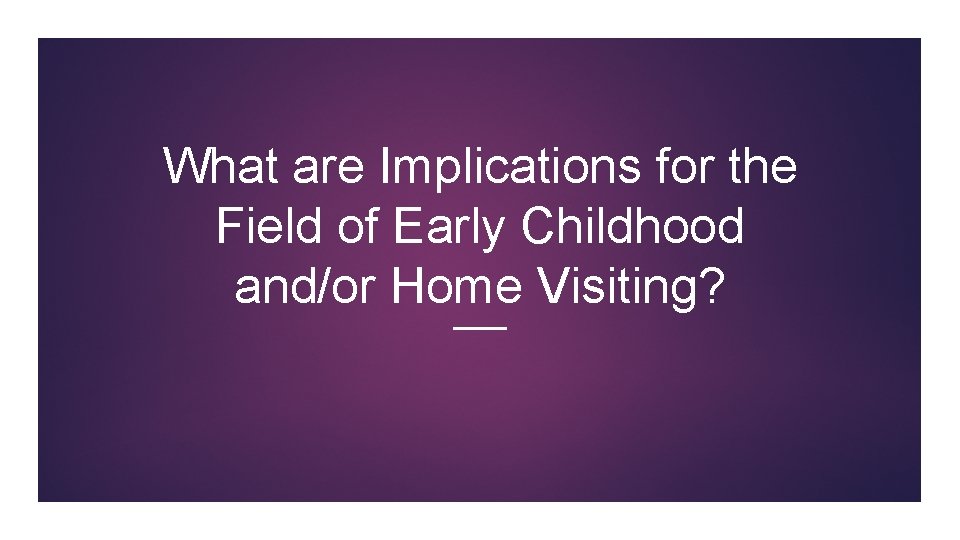 What are Implications for the Field of Early Childhood and/or Home Visiting?